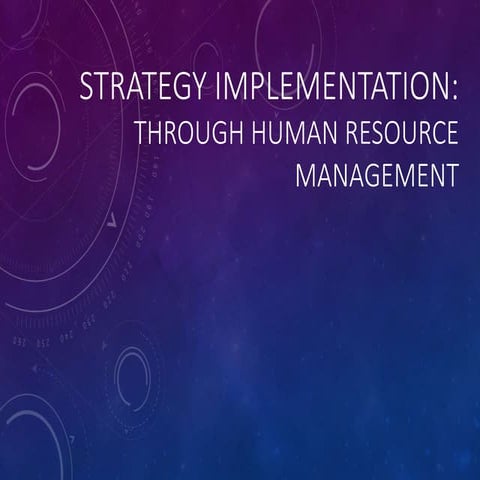 STRATEGY IMPLEMENTATION:
THROUGH HUMAN RESOURCE MANAGEMENT